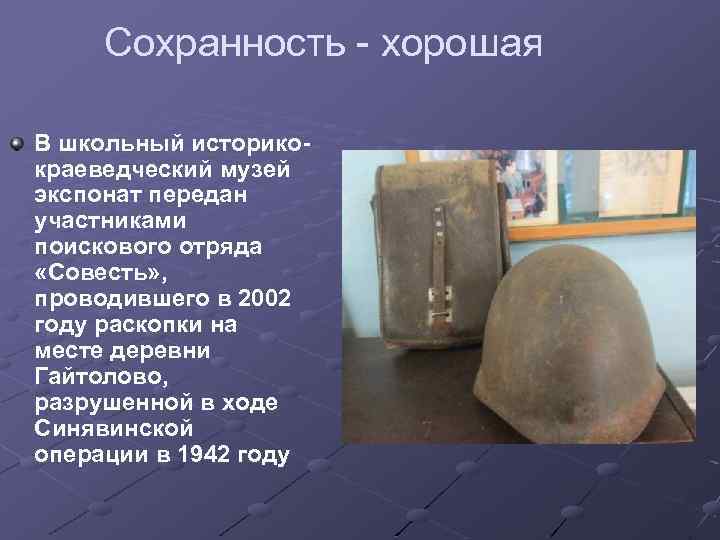 Сохранность - хорошая

В школьный историко-краеведческий музей экспонат передан участниками поискового отряда «Совесть», проводившего в 2002 году раскопки на месте деревни Гайтолово, разрушенной в ходе Синявинской операции в 1942 году